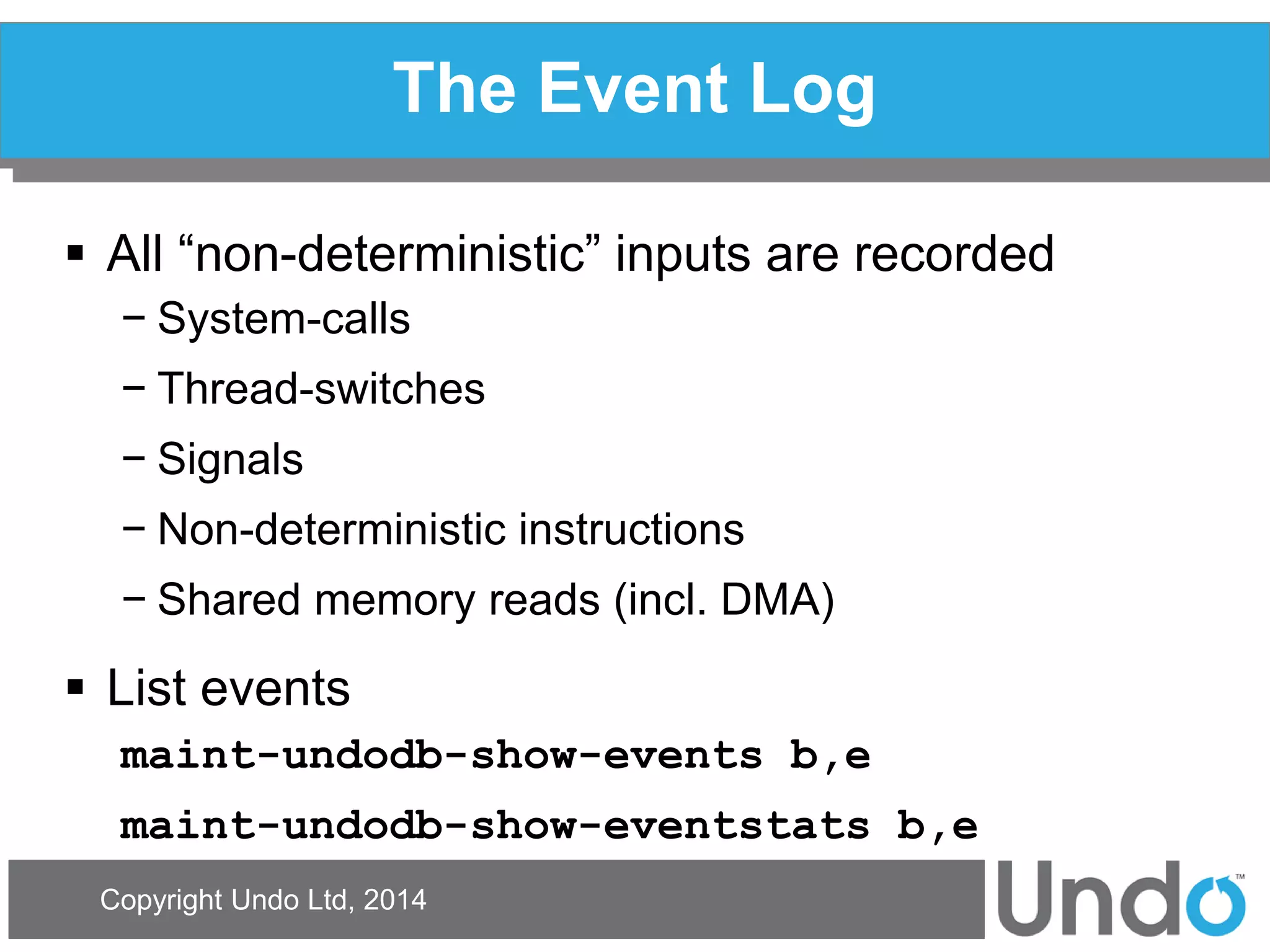 The Event Log

▪ All “non-deterministic” inputs are recorded

– System-calls

– Thread-switches

– Signals

– Non-deterministic instructions

– Shared memory reads (incl. DMA)

▪ List events

maint-undodb-show-events b,e

maint-undodb-show-eventstats b,e

Copyright Undo Ltd, 2014

Undo™